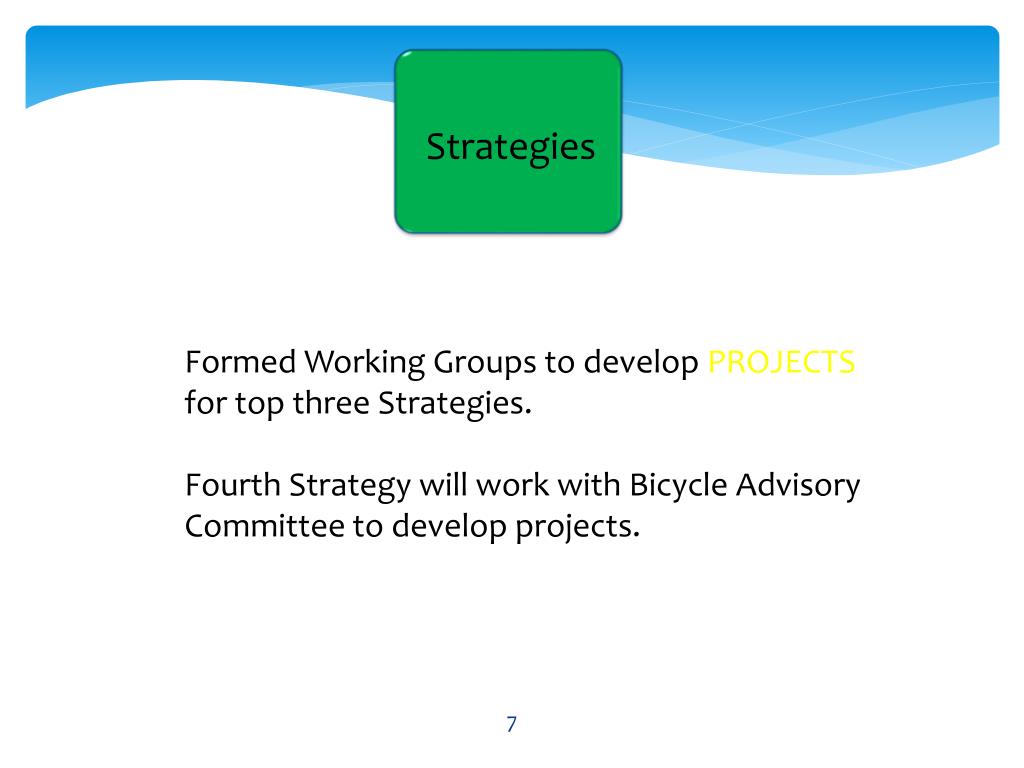 Strategies

Formed Working Groups to develop PROJECTS for top three Strategies.

Fourth Strategy will work with Bicycle Advisory Committee to develop projects.

7